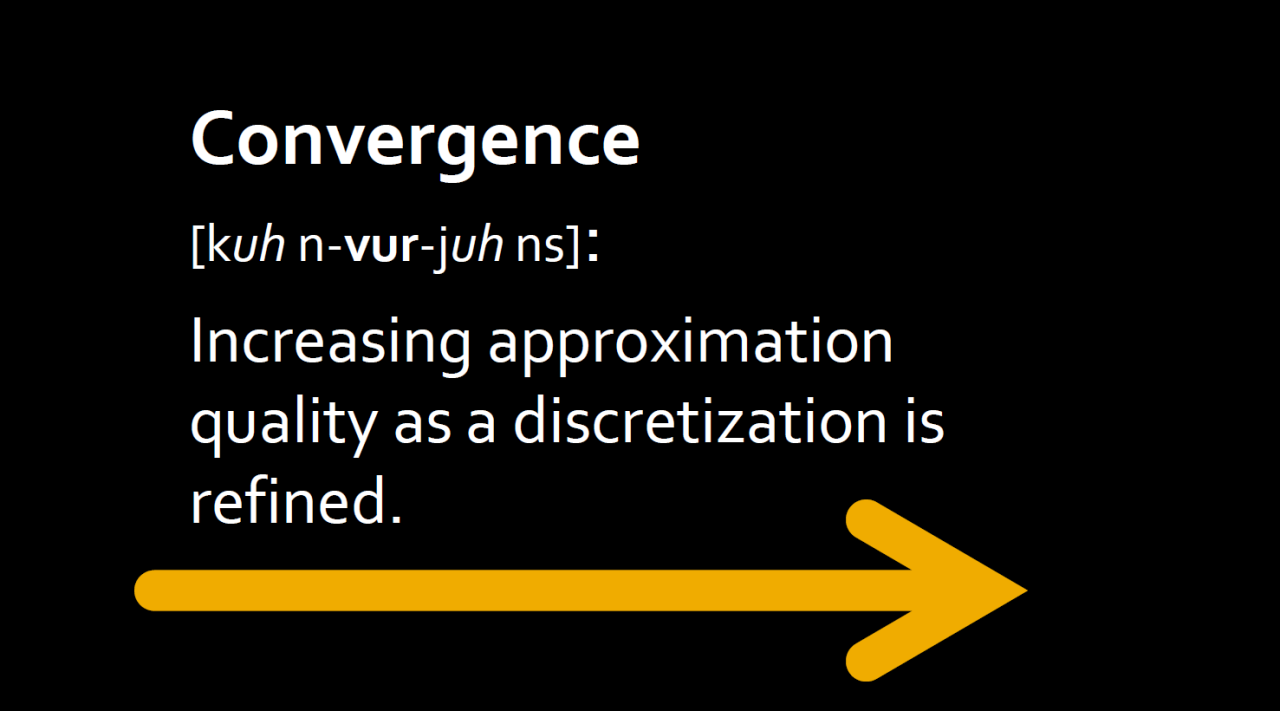 Convergence

[kuh n-vur-juh ns]:

Increasing approximation quality as a discretization is refined.